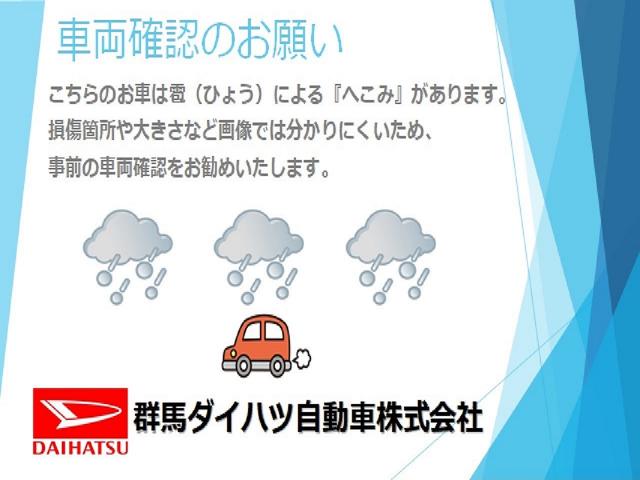 車両確認のお願い

こちらのお車は雹（ひょう）による『へこみ』があります。
損傷箇所や大きさなど画像では分かりにくいため、
事前の車両確認をお勧めいたします。

DAIHATSU

群馬ダイハツ自動車株式会社